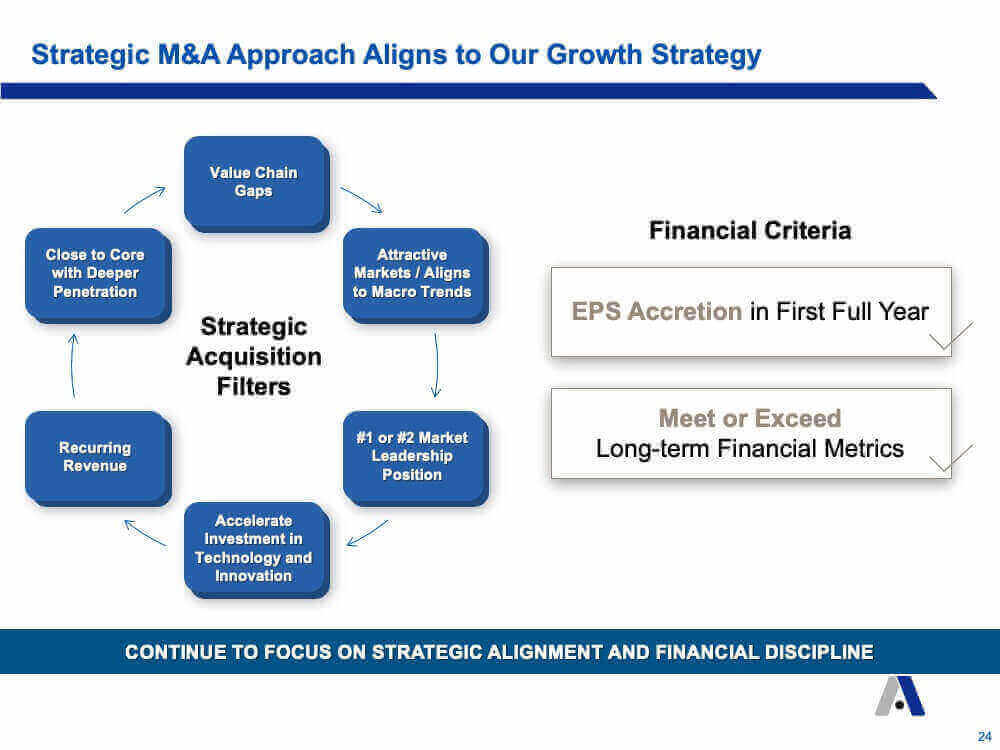 Strategic M&A Approach Aligns to Our Growth Strategy

Value Chain Gaps

Attractive Markets / Aligns to Macro Trends

#1 or #2 Market Leadership Position

Accelerate Investment in Technology and Innovation

Recurring Revenue

Close to Core with Deeper Penetration

Strategic Acquisition Filters

Financial Criteria

EPS Accretion in First Full Year

Meet or Exceed Long-term Financial Metrics

CONTINUE TO FOCUS ON STRATEGIC ALIGNMENT AND FINANCIAL DISCIPLINE

24